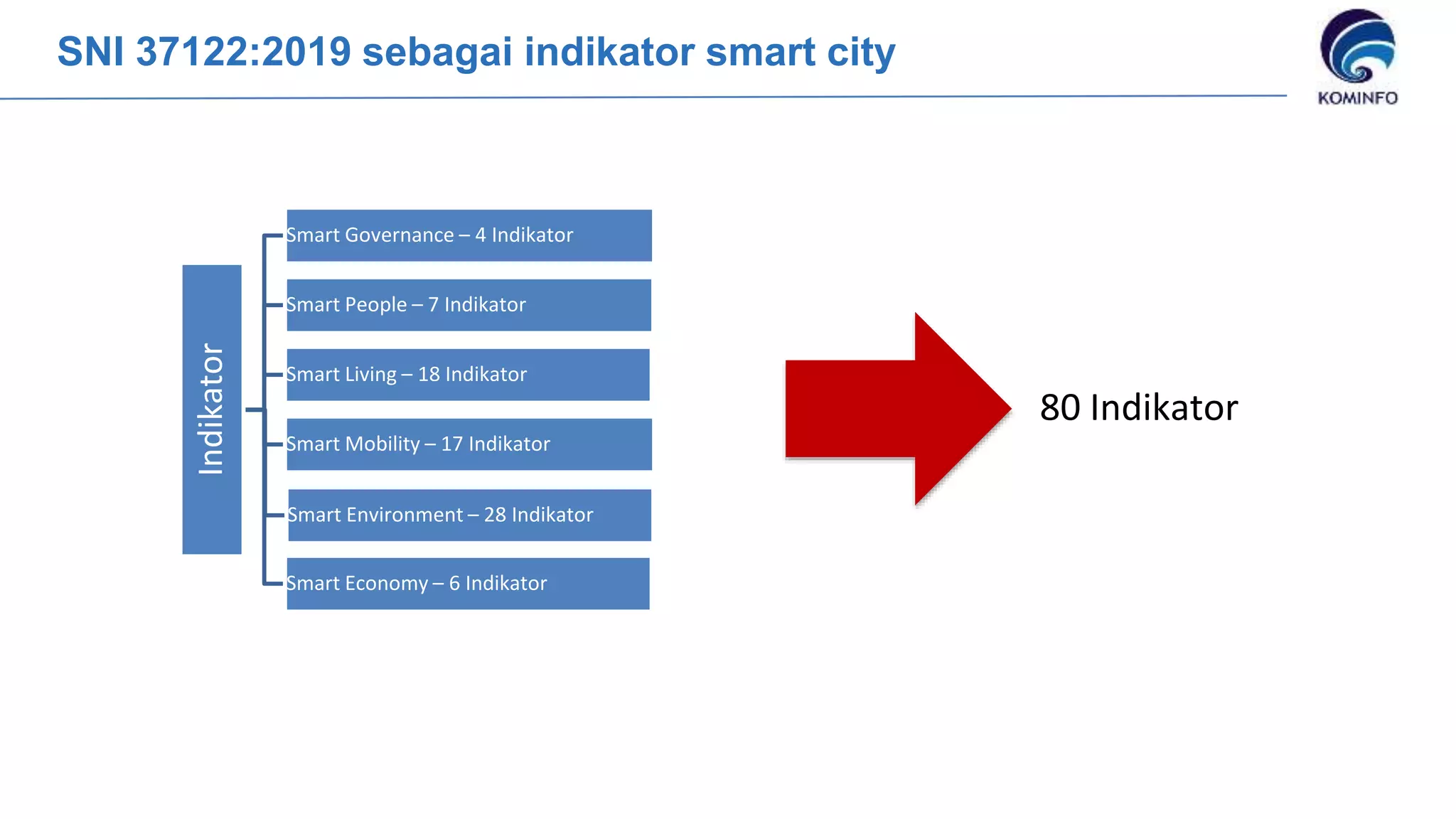 SNI 37122:2019 sebagai indikator smart city

KOMINFO

Indikator

Smart Governance – 4 Indikator

Smart People – 7 Indikator

Smart Living – 18 Indikator

Smart Mobility – 17 Indikator

Smart Environment – 28 Indikator

Smart Economy – 6 Indikator

80 Indikator